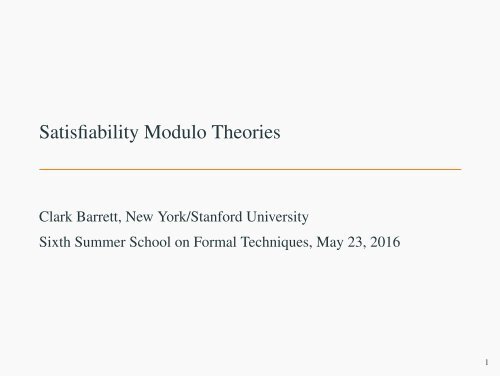 Satisfiability Modulo Theories

Clark Barrett, New York/Stanford University

Sixth Summer School on Formal Techniques, May 23, 2016

1